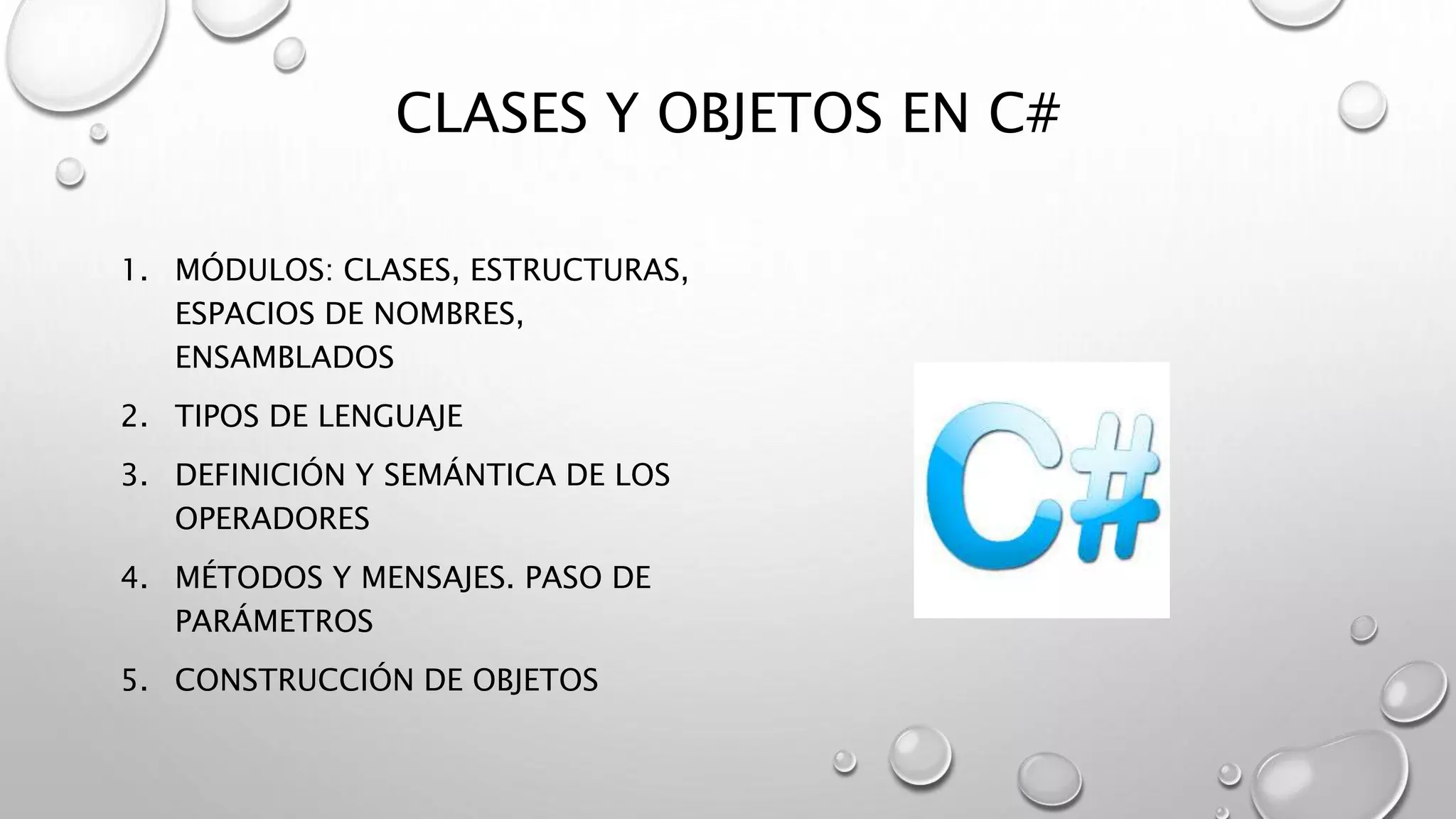 CLASES Y OBJETOS EN C#

1. MÓDULOS: CLASES, ESTRUCTURAS, ESPACIOS DE NOMBRES, ENSAMBLADOS
2. TIPOS DE LENGUAJE
3. DEFINICIÓN Y SEMÁNTICA DE LOS OPERADORES
4. MÉTODOS Y MENSAJES. PASO DE PARÁMETROS
5. CONSTRUCCIÓN DE OBJETOS

C#